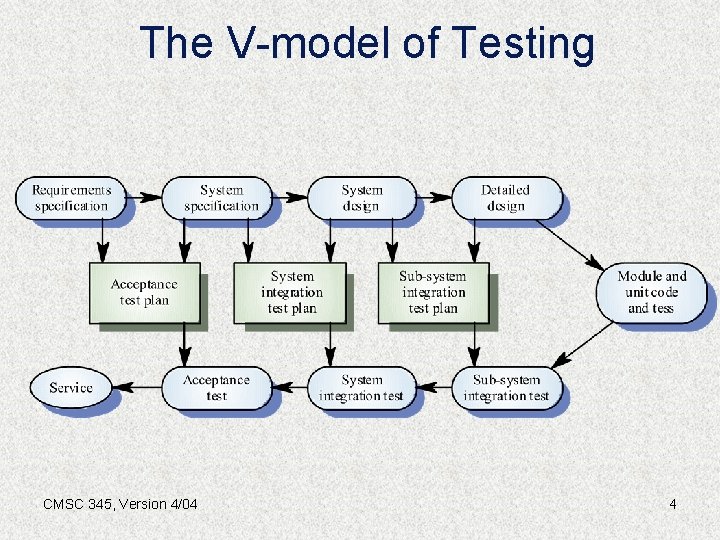 The V-model of Testing

Requirements specification

System specification

System design

Detailed design

Acceptance test plan

System integration test plan

Sub-system integration test plan

Module and unit code and tess

Service

Acceptance test

System integration test

Sub-system integration test

CMSC 345, Version 4/04

4